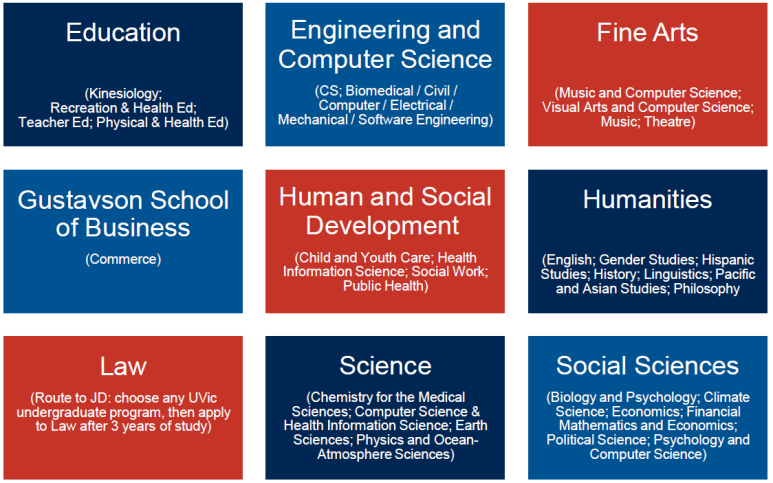 Education

(Kinesiology; Recreation & Health Ed; Teacher Ed; Physical & Health Ed)

Engineering and Computer Science

(CS; Biomedical / Civil / Computer / Electrical / Mechanical / Software Engineering)

Fine Arts

(Music and Computer Science; Visual Arts and Computer Science; Music; Theatre)

Gustavson School of Business

(Commerce)

Human and Social Development

(Child and Youth Care; Health Information Science; Social Work; Public Health)

Humanities

(English; Gender Studies; Hispanic Studies; History; Linguistics; Pacific and Asian Studies; Philosophy

Law

(Route to JD: choose any UVic undergraduate program, then apply to Law after 3 years of study)

Science

(Chemistry for the Medical Sciences; Computer Science & Health Information Science; Earth Sciences; Physics and Ocean-Atmosphere Sciences)

Social Sciences

(Biology and Psychology; Climate Science; Economics; Financial Mathematics and Economics; Political Science; Psychology and Computer Science)